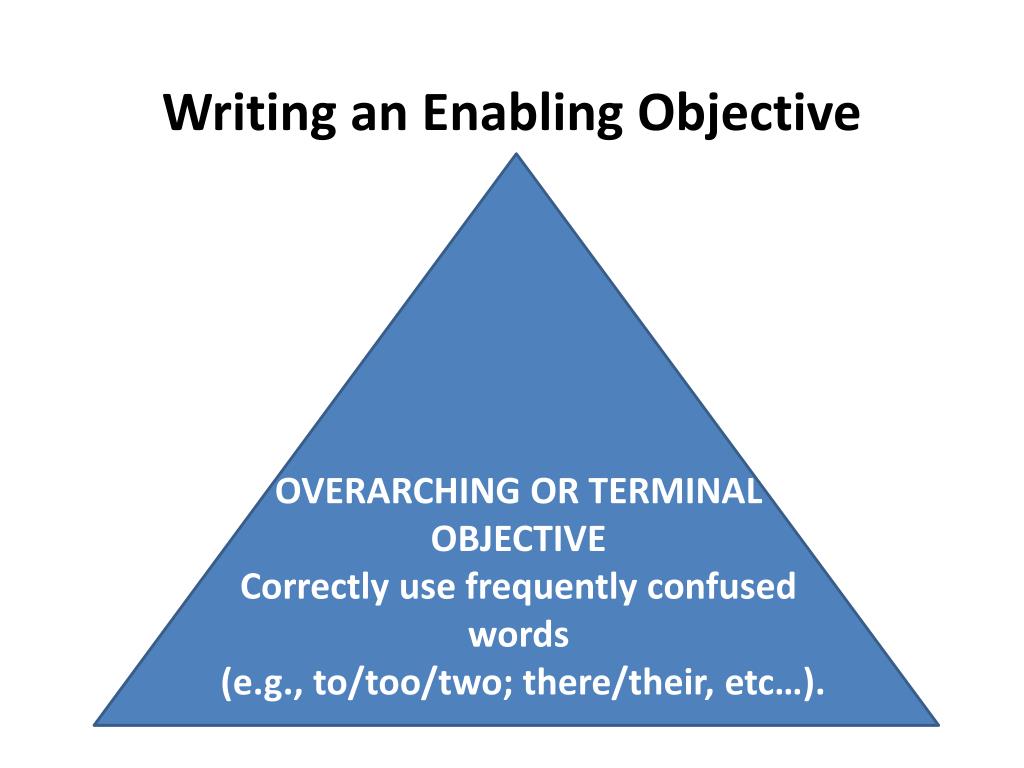 Writing an Enabling Objective

OVERARCHING OR TERMINAL OBJECTIVE
Correctly use frequently confused words
(e.g., to/too/two; there/their, etc…).